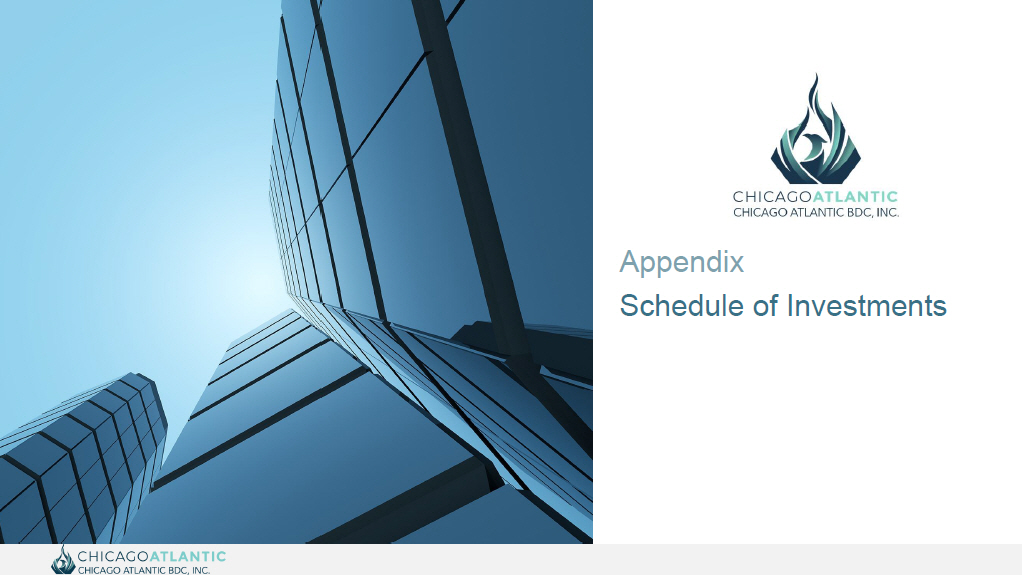 CHICAGOATLANTIC
CHICAGO ATLANTIC BDC, INC.

Appendix

Schedule of Investments

CHICAGOATLANTIC
CHICAGO ATLANTIC BDC, INC.